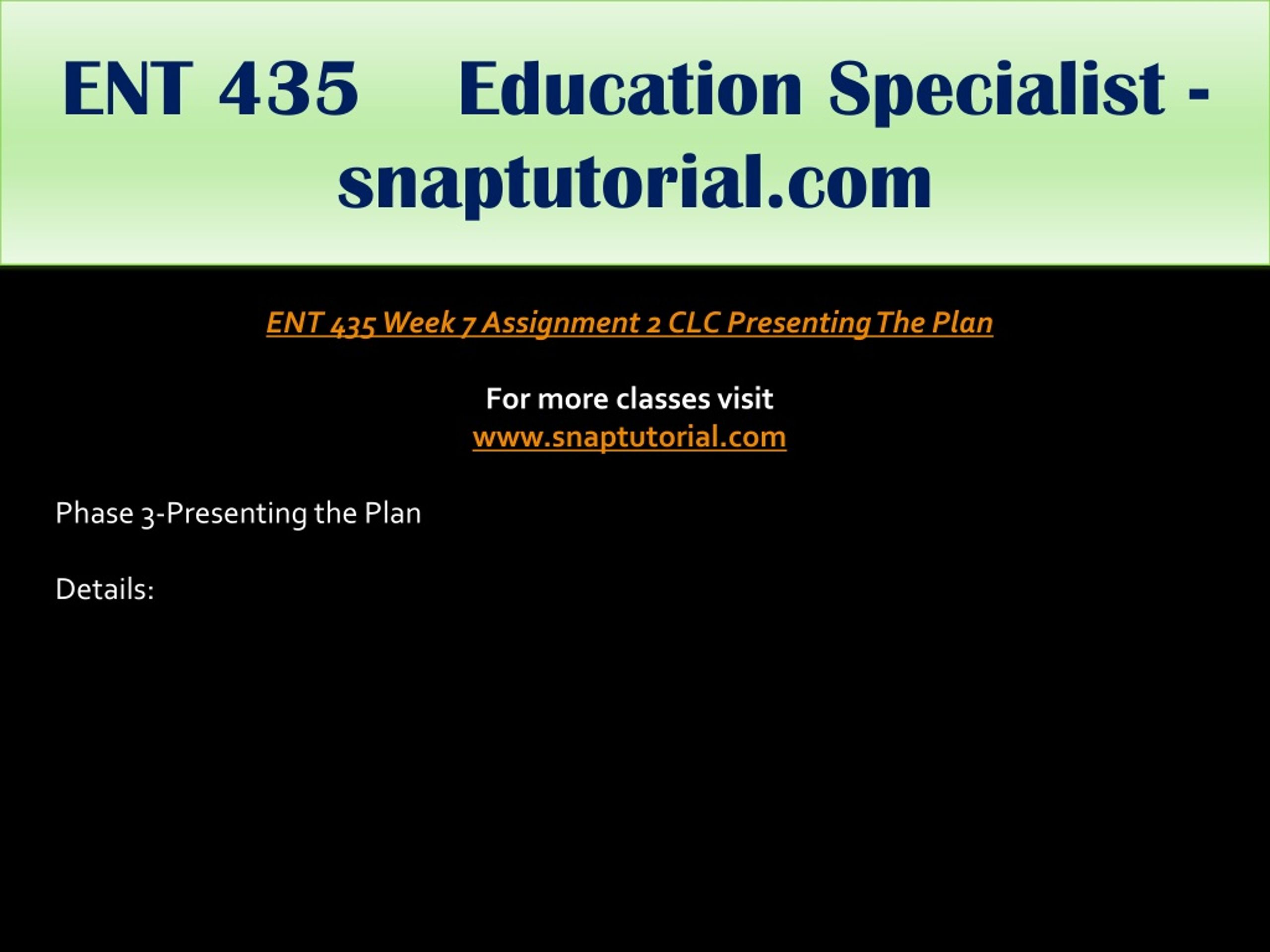 ENT 435 Education Specialist - snaptutorial.com

ENT 435 Week 7 Assignment 2 CLC Presenting The Plan

For more classes visit
www.snaptutorial.com

Phase 3-Presenting the Plan

Details: